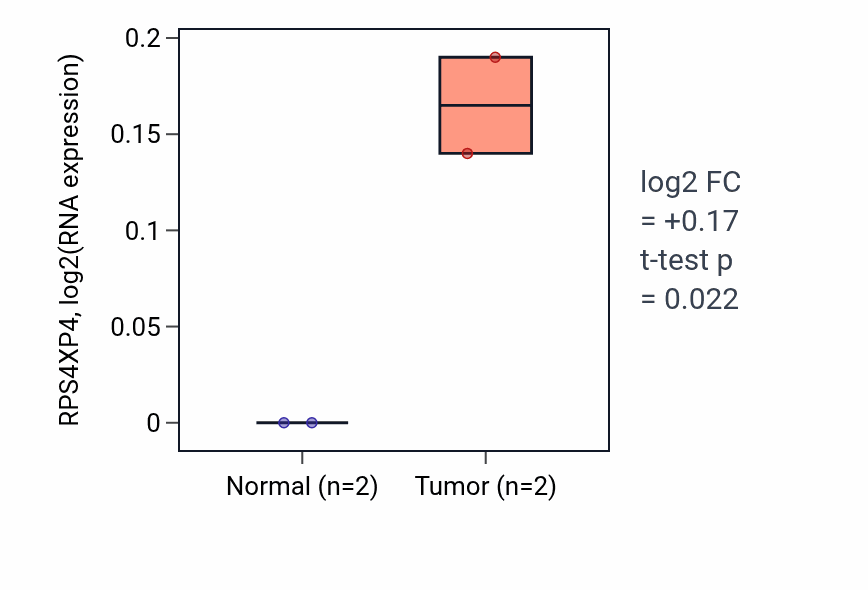 RPS4XP4, log2(RNA expression)

0.2
0.15
0.1
0.05
0

Normal (n=2)
Tumor (n=2)

log2 FC
= +0.17
t-test p
= 0.022